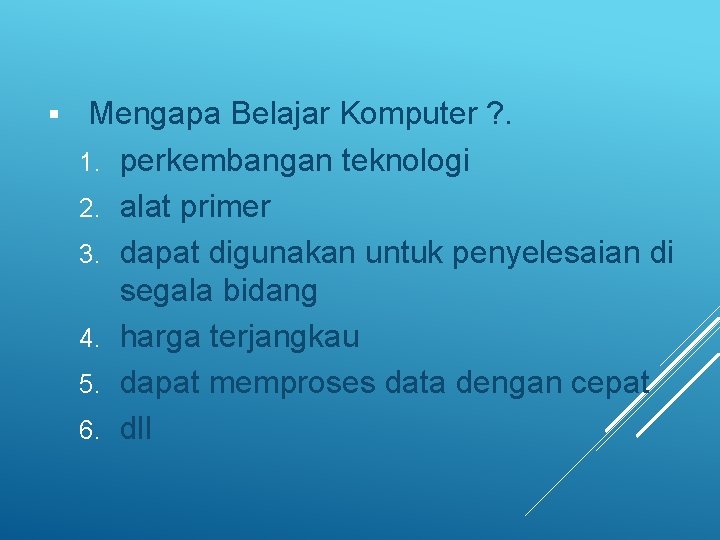 ▪ Mengapa Belajar Komputer ?.

1. perkembangan teknologi
2. alat primer
3. dapat digunakan untuk penyelesaian di segala bidang
4. harga terjangkau
5. dapat memproses data dengan cepat
6. dll